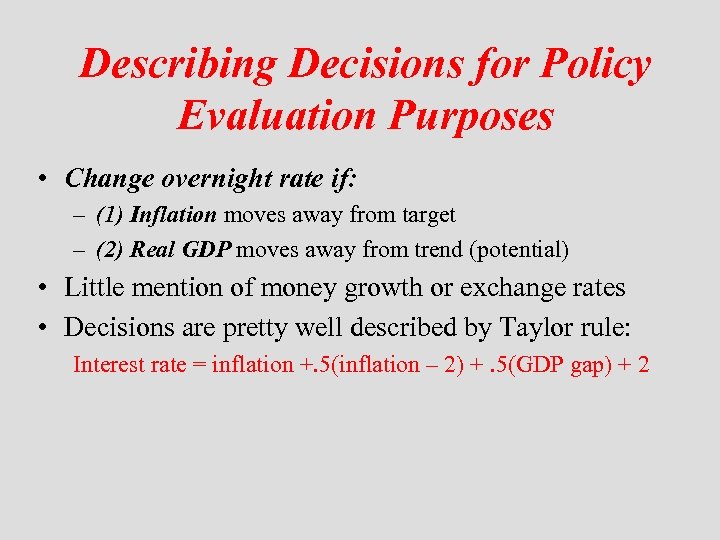 Describing Decisions for Policy Evaluation Purposes

• Change overnight rate if:
– (1) Inflation moves away from target
– (2) Real GDP moves away from trend (potential)
• Little mention of money growth or exchange rates
• Decisions are pretty well described by Taylor rule:
Interest rate = inflation +.5(inflation – 2) + .5(GDP gap) + 2